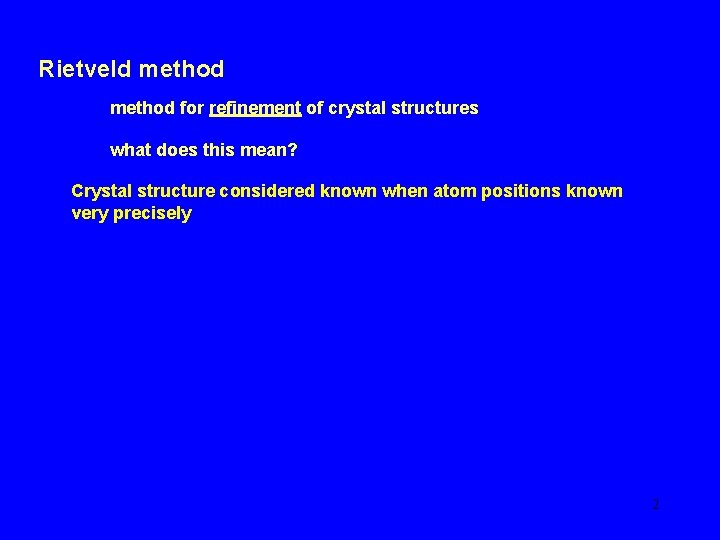 Rietveld method

method for refinement of crystal structures

what does this mean?

Crystal structure considered known when atom positions known very precisely

2